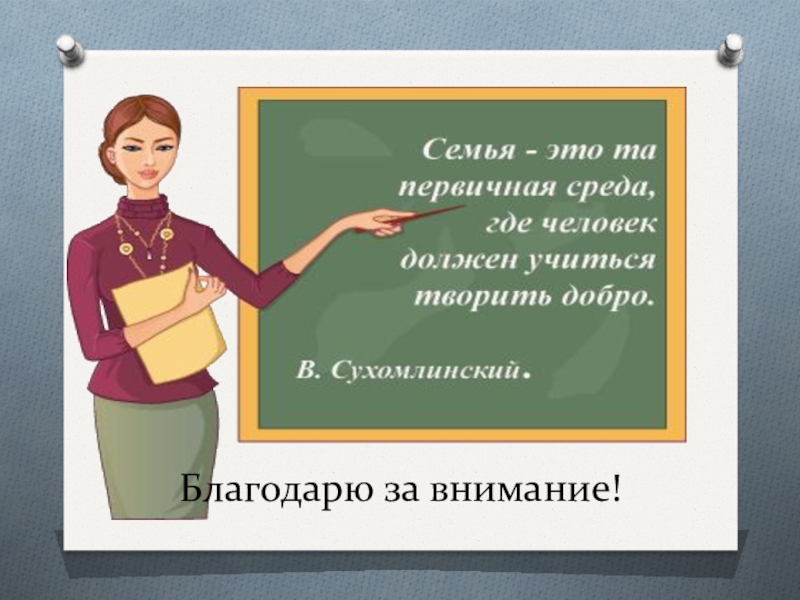 Семья - это та первичная среда, где человек должен учиться творить добро.

В. Сухомлинский.

Благодарю за внимание!